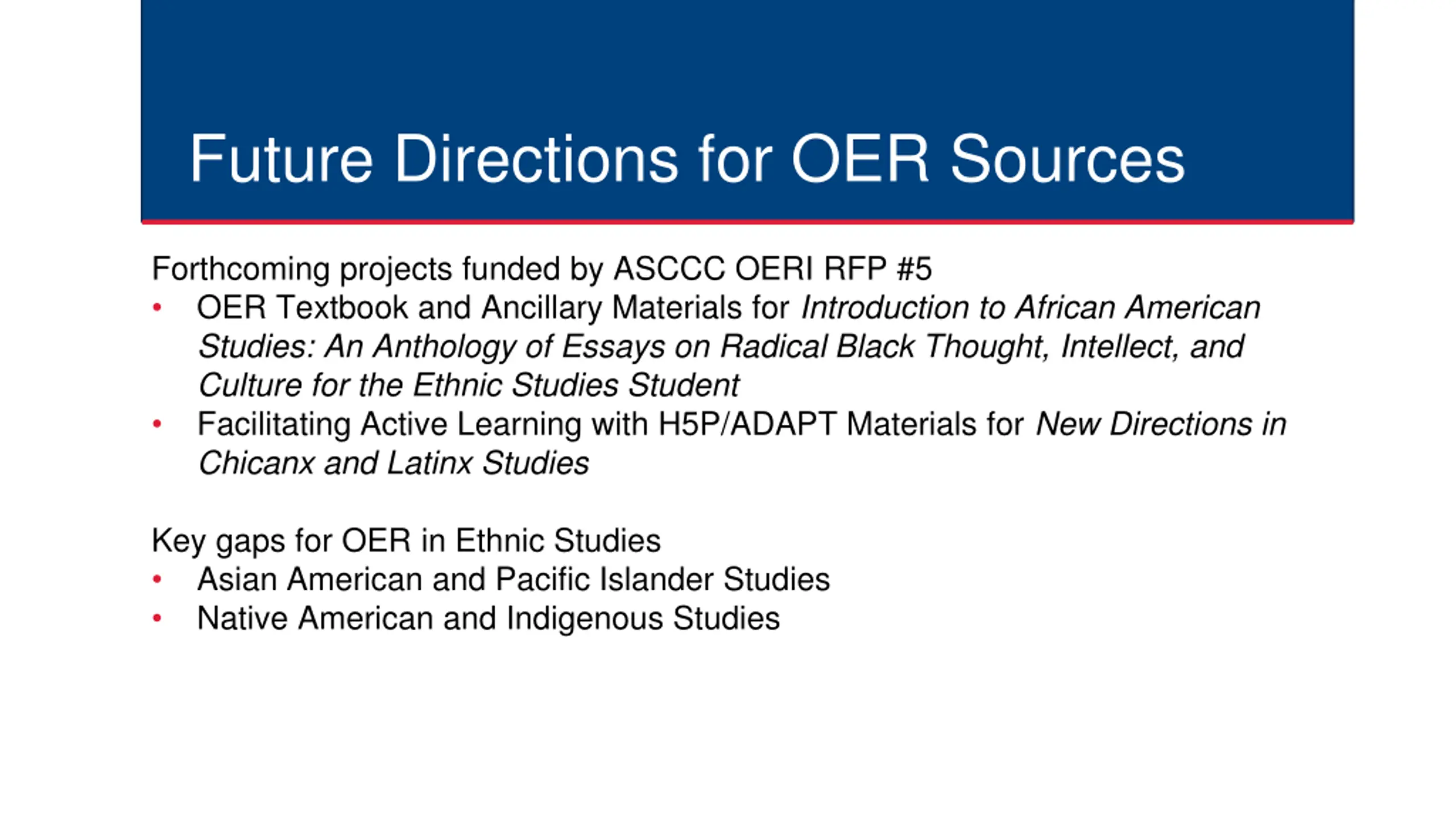 Future Directions for OER Sources

Forthcoming projects funded by ASCCC OERI RFP #5
• OER Textbook and Ancillary Materials for Introduction to African American Studies: An Anthology of Essays on Radical Black Thought, Intellect, and Culture for the Ethnic Studies Student
• Facilitating Active Learning with H5P/ADAPT Materials for New Directions in Chicanx and Latinx Studies

Key gaps for OER in Ethnic Studies
• Asian American and Pacific Islander Studies
• Native American and Indigenous Studies